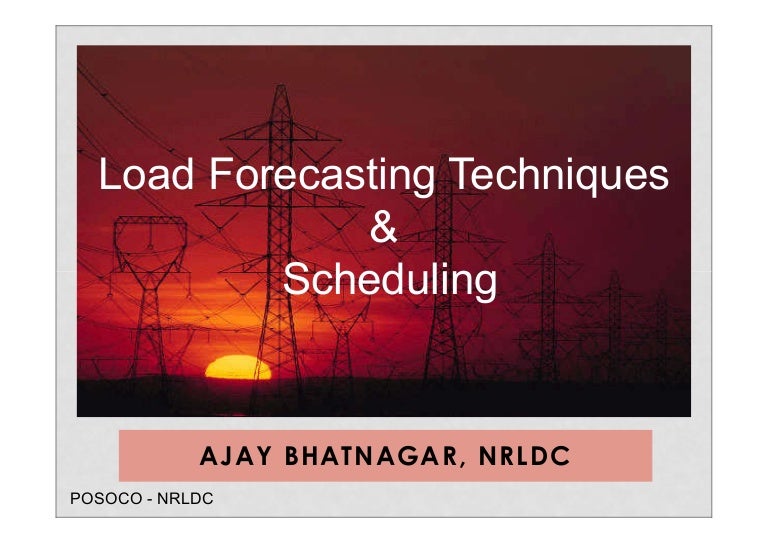 Load Forecasting Techniques
&
Scheduling

AJAY BHATNAGAR, NRLDC

POSOCO - NRLDC